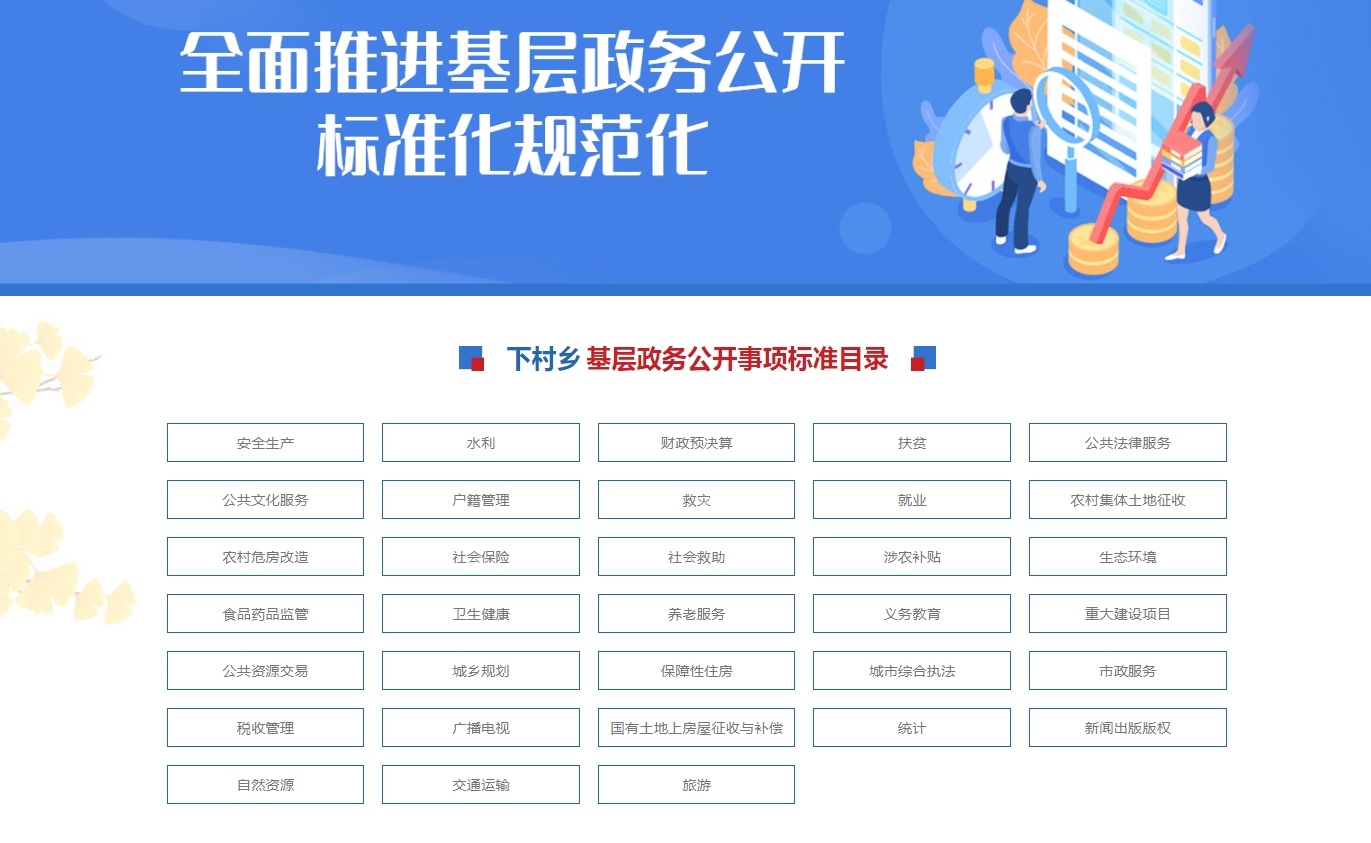 全面推进基层政务公开
标准化规范化

下村乡 基层政务公开事项标准目录

安全生产
水利
财政预决算
扶贫
公共法律服务
公共文化服务
户籍管理
救灾
就业
农村集体土地征收
农村危房改造
社会保险
社会救助
涉农补贴
生态环境
食品药品监管
卫生健康
养老服务
义务教育
重大建设项目
公共资源交易
城乡规划
保障性住房
城市综合执法
市政服务
税收管理
广播电视
国有土地上房屋征收与补偿
统计
新闻出版版权
自然资源
交通运输
旅游